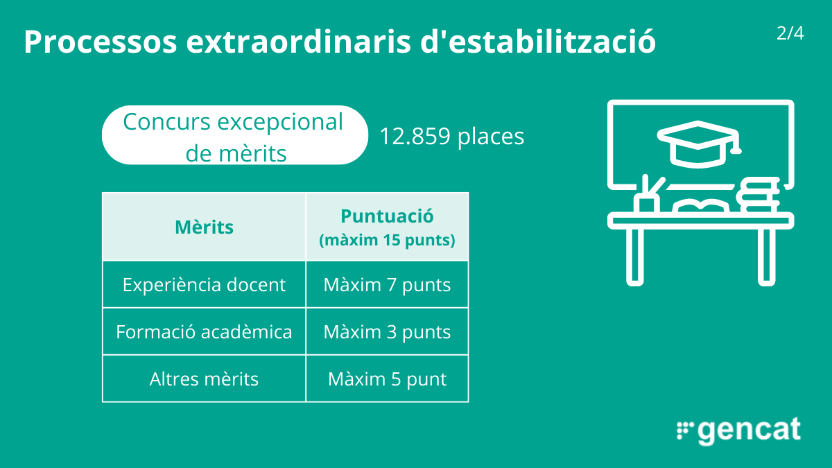 Processos extraordinaris d'estabilització

2/4

Concurs excepcional de mèrits

12.859 places

| Mèrits | Puntuació (màxim 15 punts) |
|---|---|
| Experiència docent | Màxim 7 punts |
| Formació acadèmica | Màxim 3 punts |
| Altres mèrits | Màxim 5 punt |

gencat